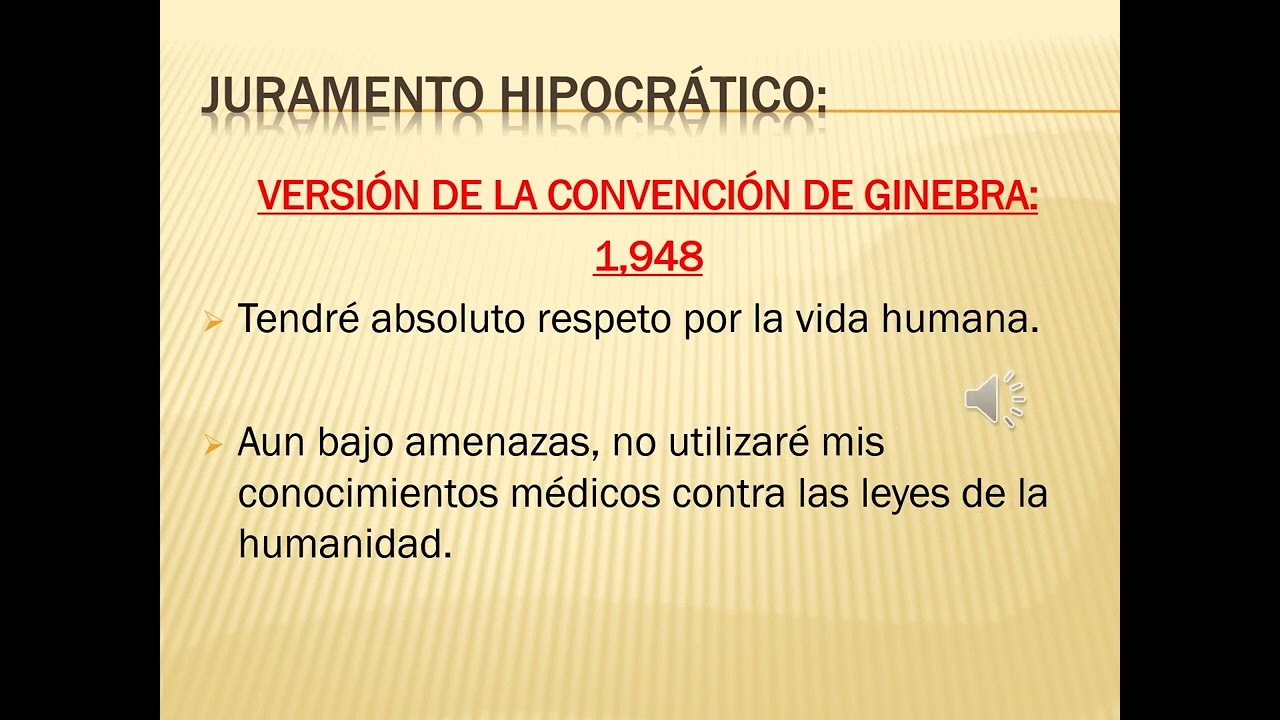 JURAMENTO HIPOCRÁTICO:

VERSIÓN DE LA CONVENCIÓN DE GINEBRA:
1,948

Tendré absoluto respeto por la vida humana.

Aun bajo amenazas, no utilizaré mis conocimientos médicos contra las leyes de la humanidad.